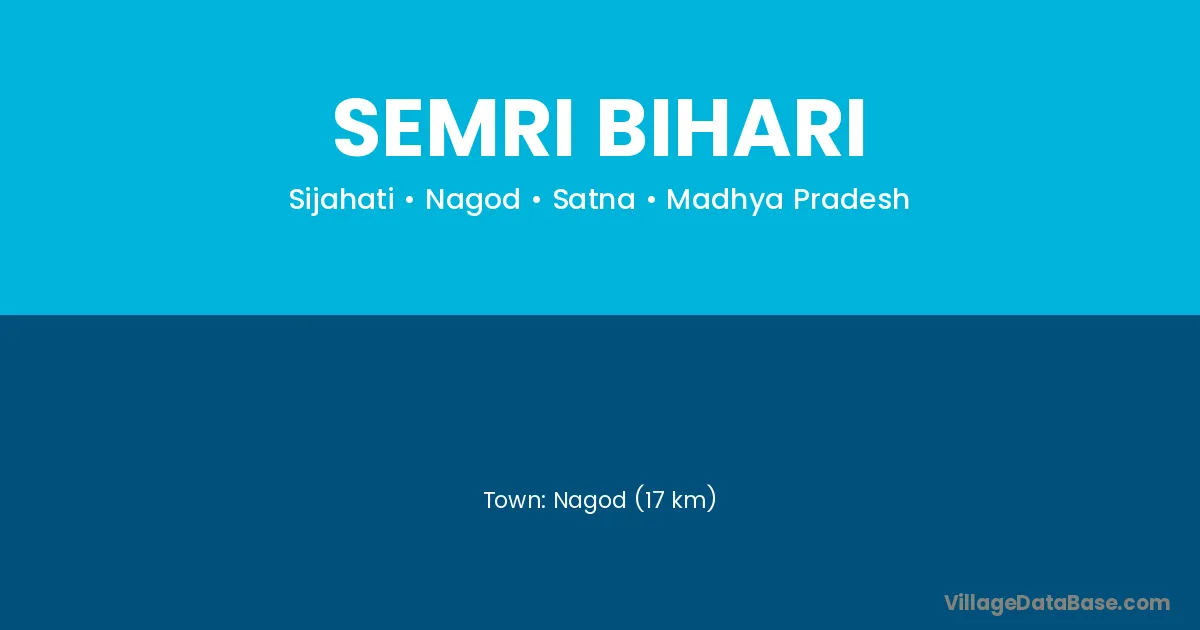 SEMRI BIHARI

Sijahati • Nagod • Satna • Madhya Pradesh

Town: Nagod (17 km)

VillageDataBase.com